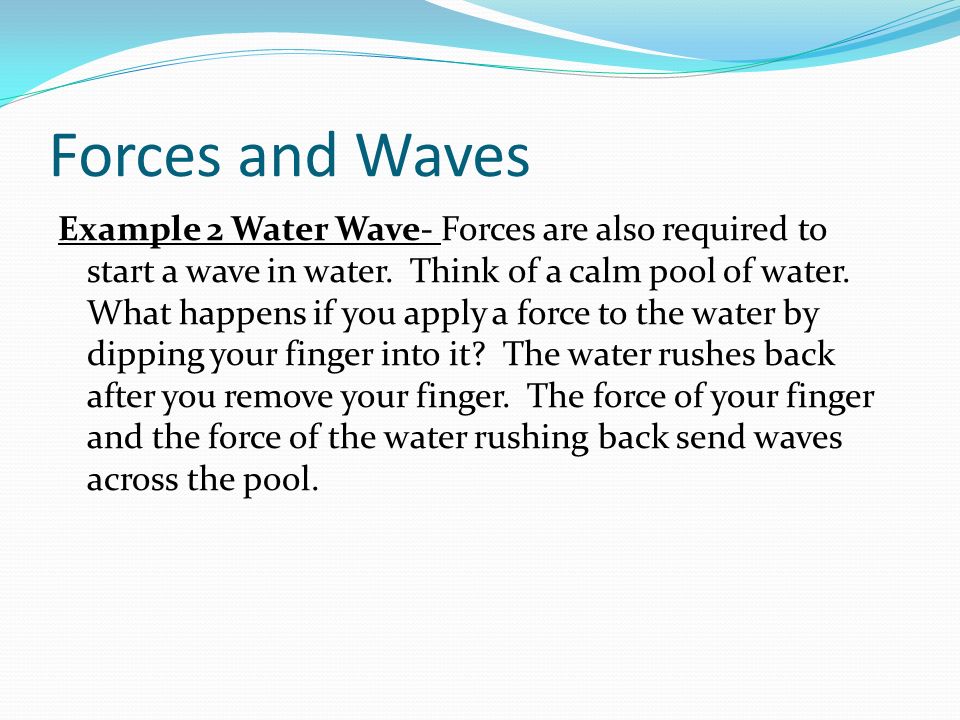 Forces and Waves

Example 2 Water Wave- Forces are also required to start a wave in water. Think of a calm pool of water. What happens if you apply a force to the water by dipping your finger into it? The water rushes back after you remove your finger. The force of your finger and the force of the water rushing back send waves across the pool.